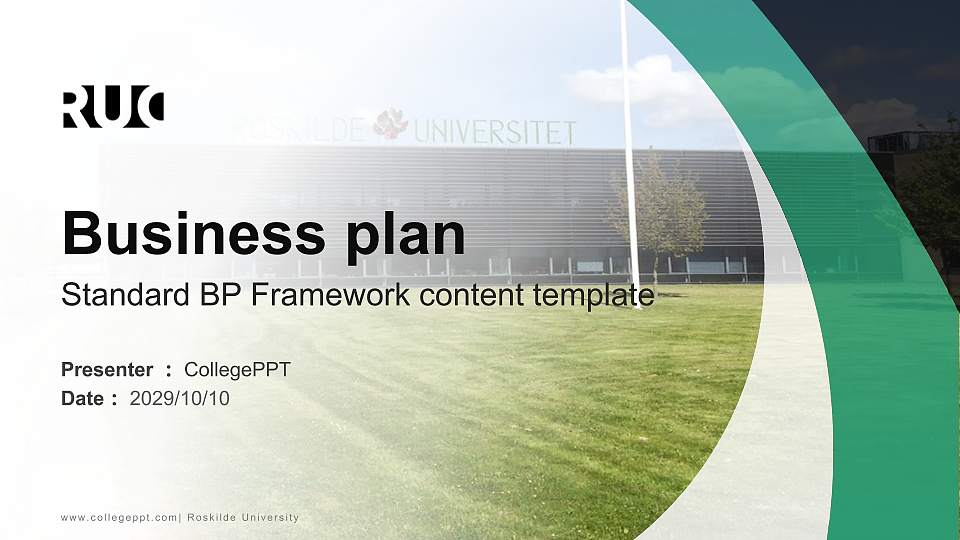 RUC

ROSKILDE UNIVERSITET

Business plan

Standard BP Framework content template

Presenter : CollegePPT

Date : 2029/10/10

www.collegeppt.com| Roskilde University